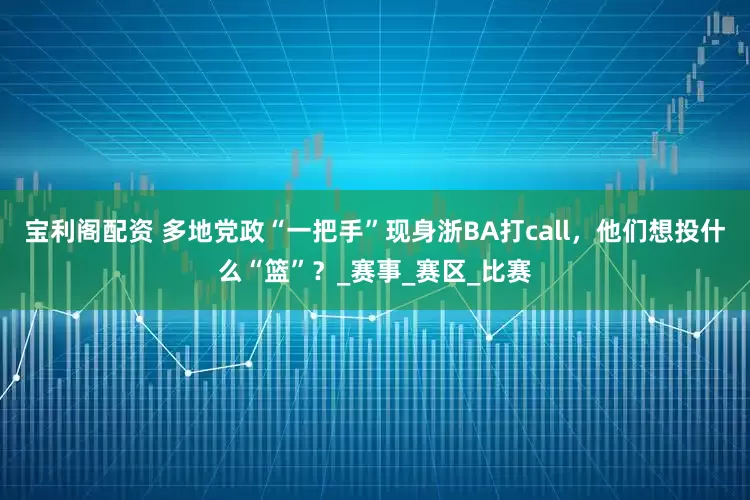 宝利阁配资 多地党政“一把手”现身浙BA打call，他们想投什么“篮”？_赛事_赛区_比赛